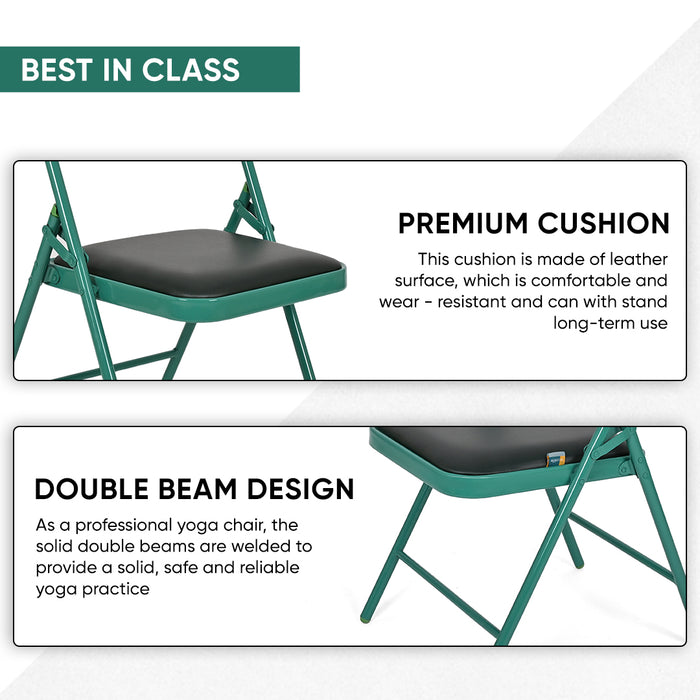 BEST IN CLASS

PREMIUM CUSHION

This cushion is made of leather surface, which is comfortable and wear - resistant and can with stand long-term use

DOUBLE BEAM DESIGN

As a professional yoga chair, the solid double beams are welded to provide a solid, safe and reliable yoga practice